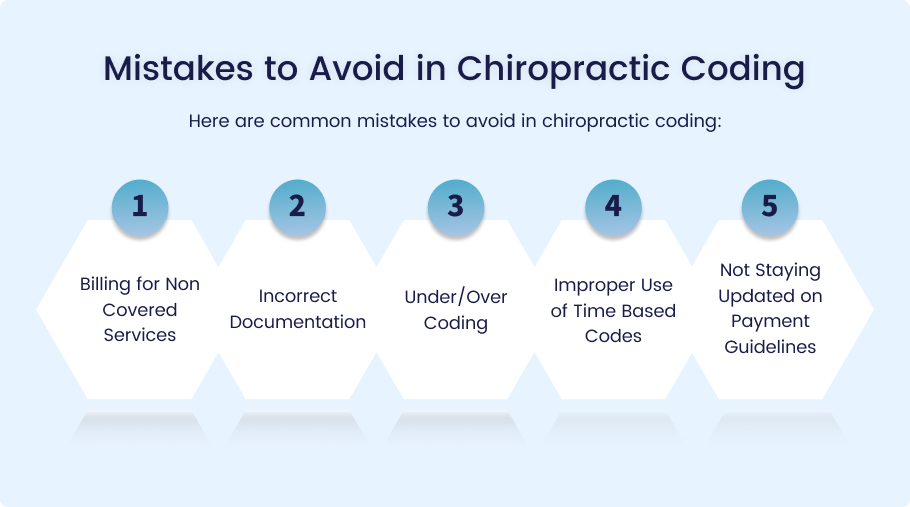 Mistakes to Avoid in Chiropractic Coding

Here are common mistakes to avoid in chiropractic coding:

1
Billing for Non Covered Services

2
Incorrect Documentation

3
Under/Over Coding

4
Improper Use of Time Based Codes

5
Not Staying Updated on Payment Guidelines